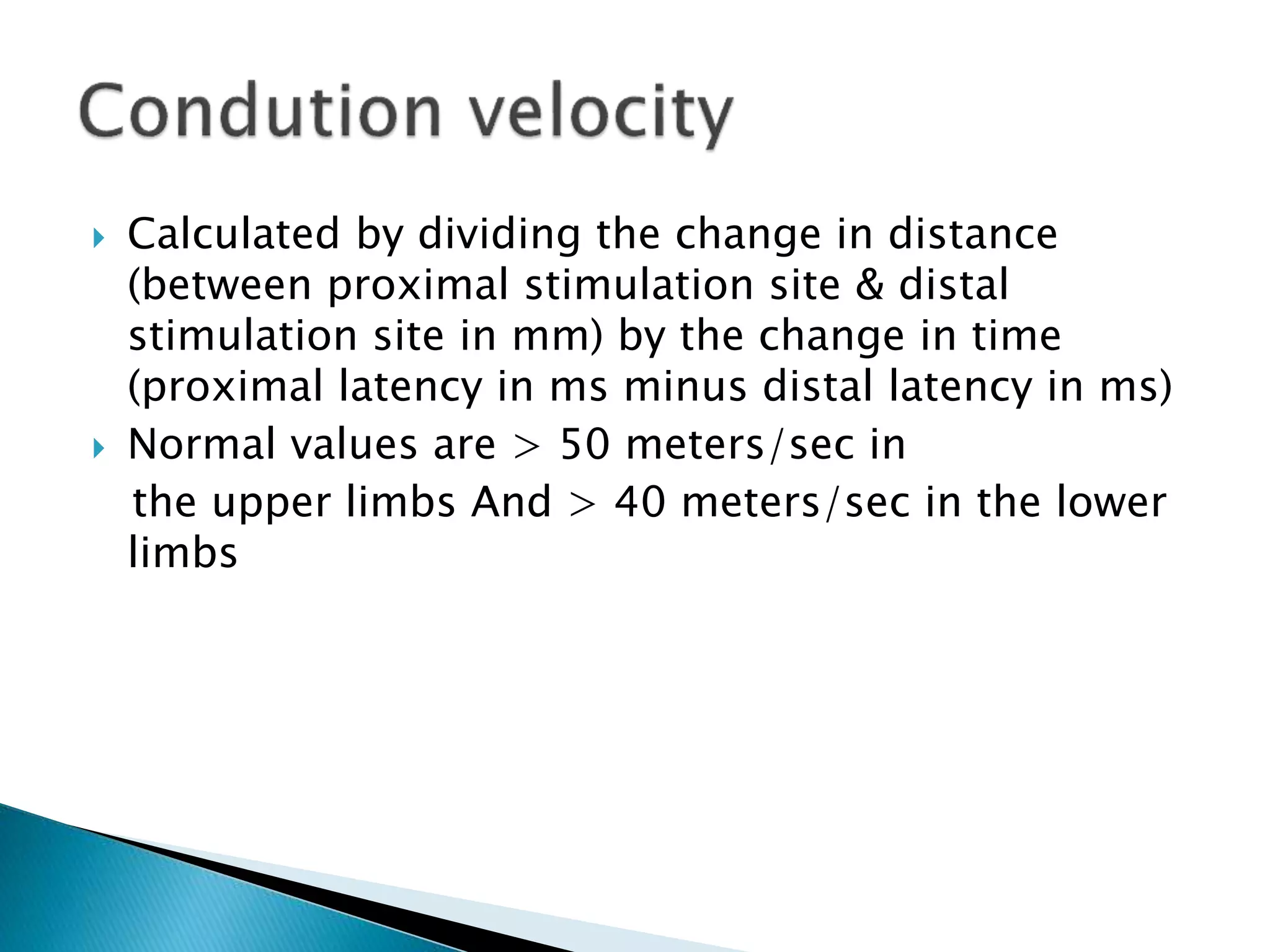 Condution velocity

Calculated by dividing the change in distance (between proximal stimulation site & distal stimulation site in mm) by the change in time (proximal latency in ms minus distal latency in ms)

Normal values are > 50 meters/sec in

the upper limbs And > 40 meters/sec in the lower limbs